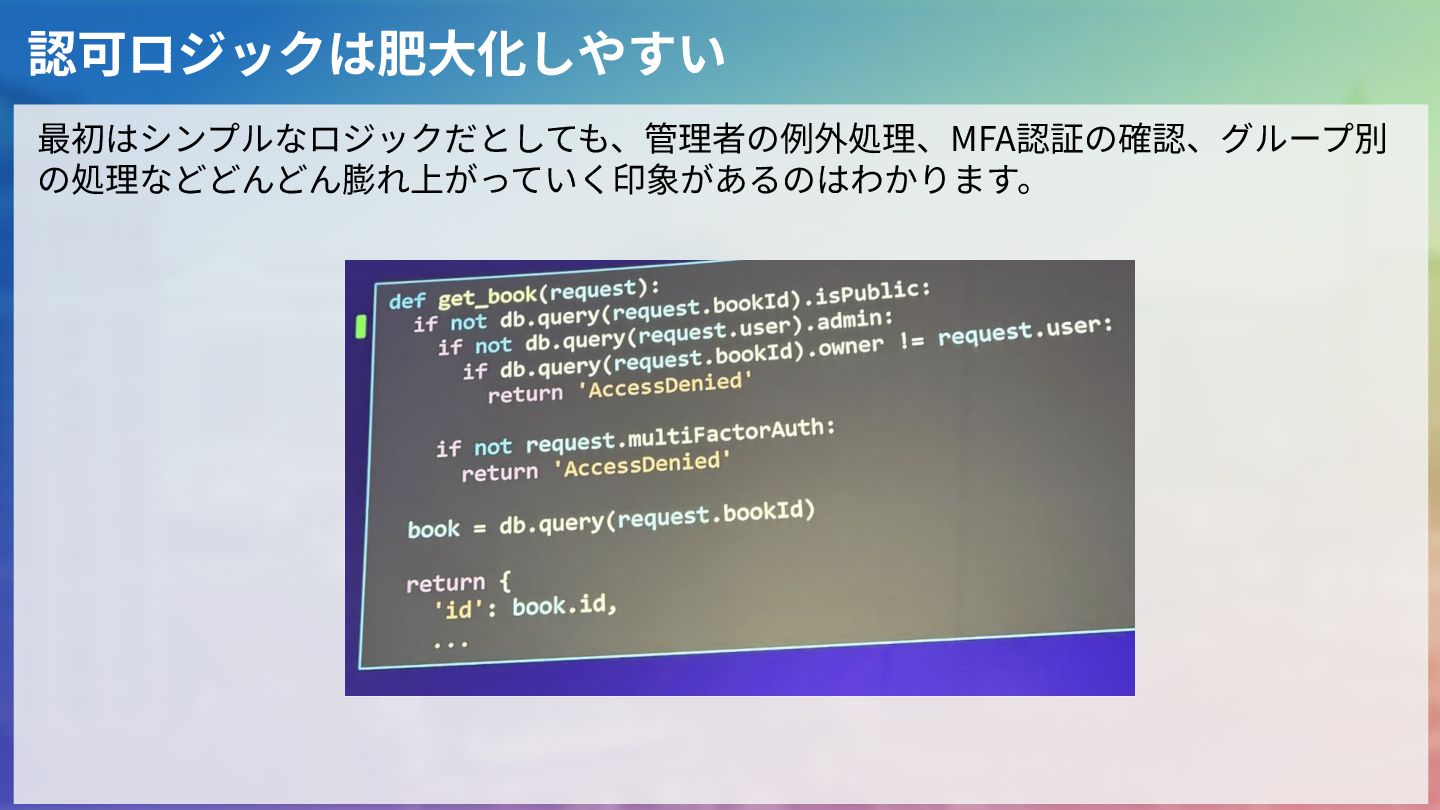 認可ロジックは肥大化しやすい

最初はシンプルなロジックだとしても、管理者の例外処理、MFA認証の確認、グループ別の処理などどんどん膨れ上がっていく印象があるのはわかります。

def get_book(request):
  if not db.query(request.bookId).isPublic:
    if not db.query(request.user).admin:
      if db.query(request.bookId).owner != request.user:
        return 'AccessDenied'

    if not request.multiFactorAuth:
      return 'AccessDenied'

  book = db.query(request.bookId)

  return {
    'id': book.id,
    ...